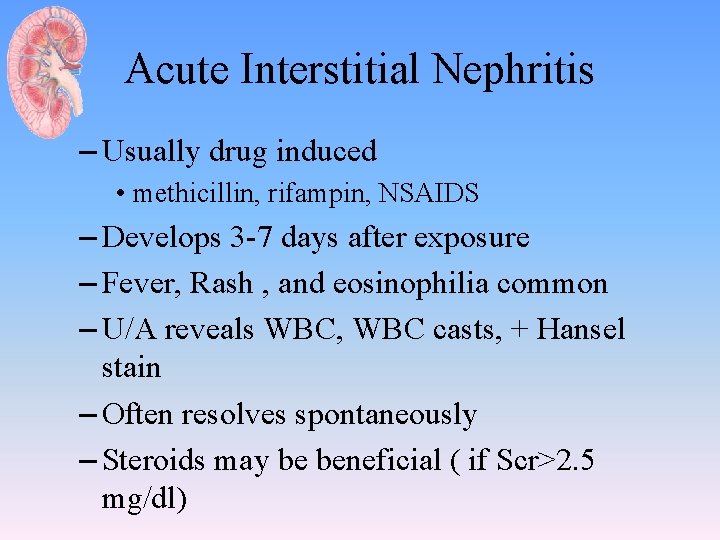 Acute Interstitial Nephritis

– Usually drug induced

• methicillin, rifampin, NSAIDS

– Develops 3-7 days after exposure

– Fever, Rash , and eosinophilia common

– U/A reveals WBC, WBC casts, + Hansel stain

– Often resolves spontaneously

– Steroids may be beneficial ( if Scr>2.5 mg/dl)